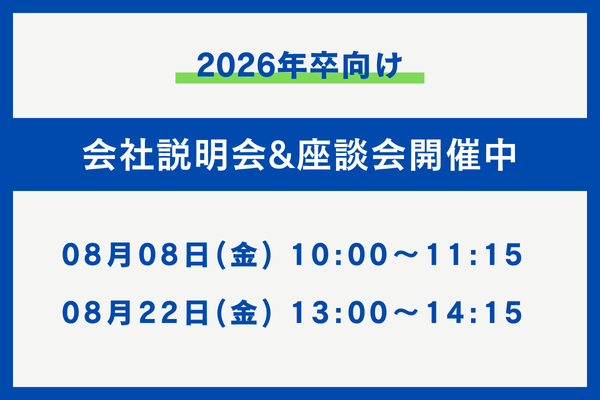 2026年卒向け

会社説明会&座談会開催中

08月08日(金) 10:00～11:15

08月22日(金) 13:00～14:15